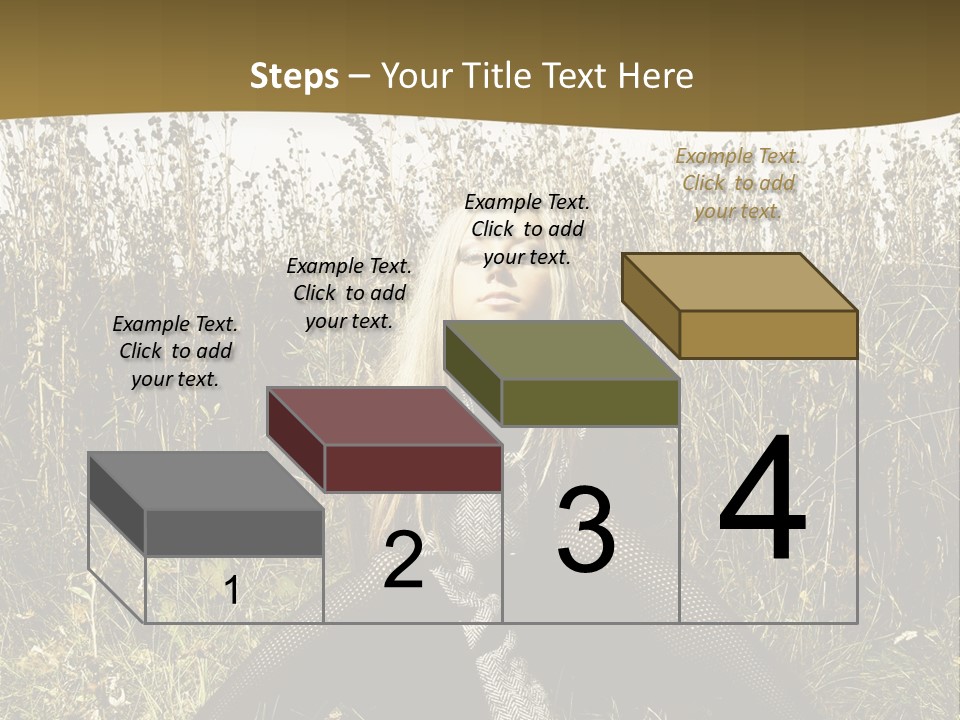 Steps – Your Title Text Here

Example Text. Click to add your text.

Example Text. Click to add your text.

Example Text. Click to add your text.

Example Text. Click to add your text.

1

2

3

4